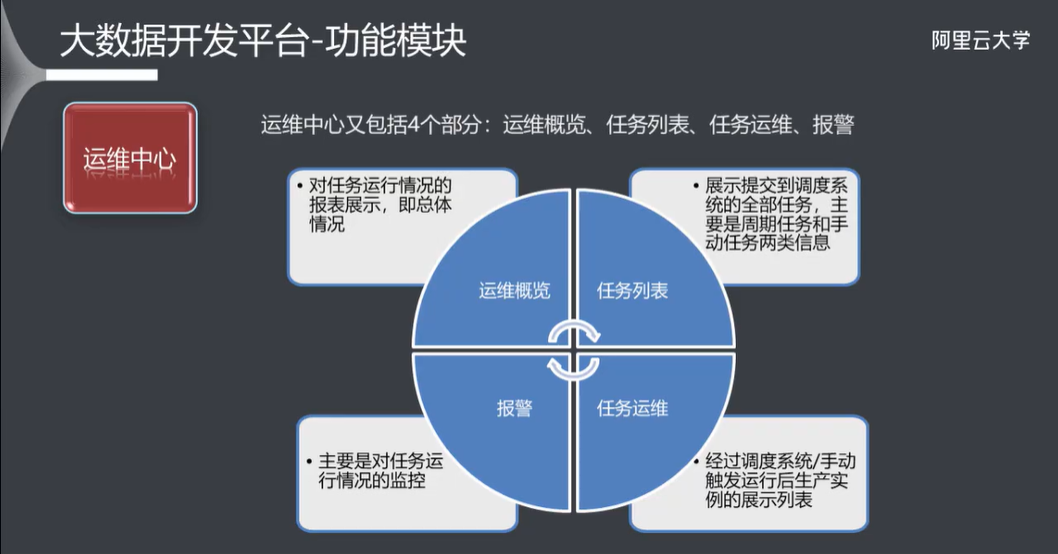 大数据开发平台-功能模块

阿里云大学

运维中心

运维中心又包括4个部分：运维概览、任务列表、任务运维、报警

• 对任务运行情况的报表展示，即总体情况

• 展示提交到调度系统的全部任务，主要是周期任务和手动任务两类信息

运维概览

任务列表

报警

任务运维

• 主要是对任务运行情况的监控

• 经过调度系统/手动触发运行后生产实例的展示列表